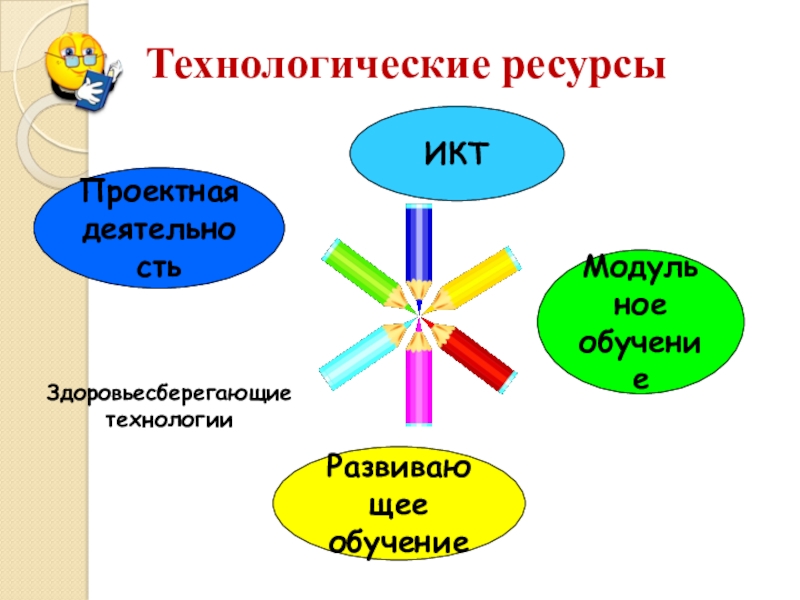 Технологические ресурсы

ИКТ

Проектная деятельность

Модульное обучение

Здоровьесберегающие технологии

Развивающее обучение